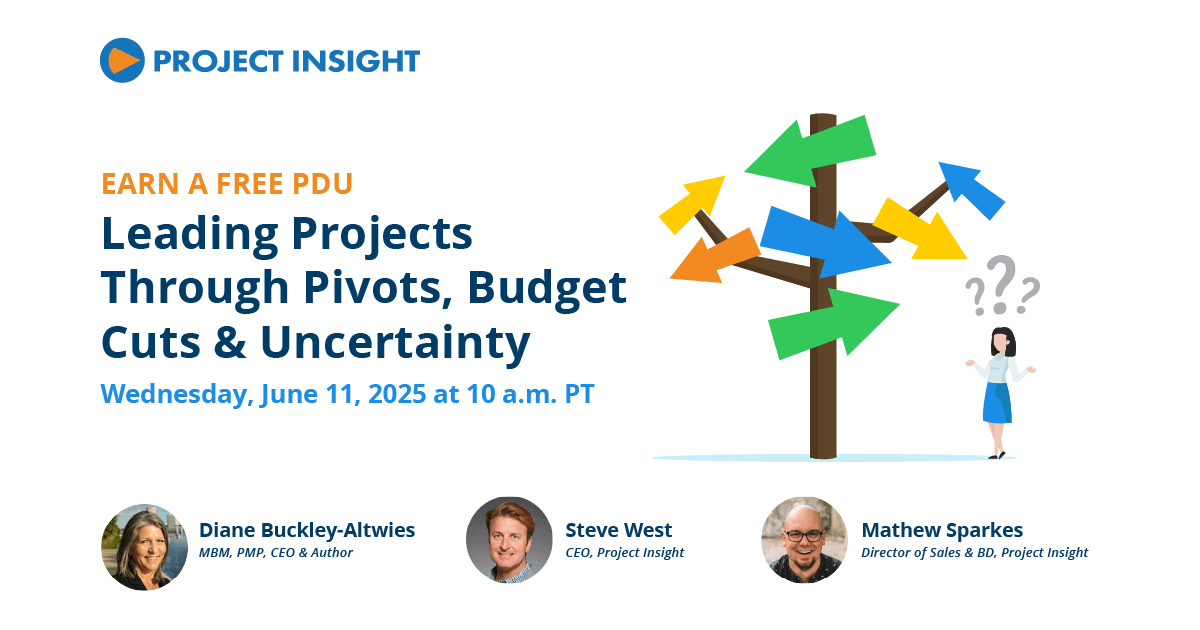 PROJECT INSIGHT

EARN A FREE PDU

Leading Projects Through Pivots, Budget Cuts & Uncertainty

Wednesday, June 11, 2025 at 10 a.m. PT

???

Diane Buckley-Altwies
MBM, PMP, CEO & Author

Steve West
CEO, Project Insight

Mathew Sparkes
Director of Sales & BD, Project Insight